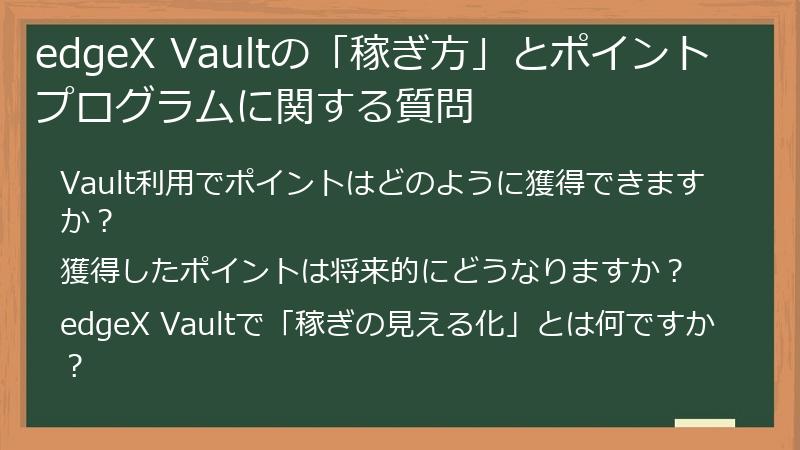 edgeX Vaultの「稼ぎ方」とポイントプログラムに関する質問

Vault利用でポイントはどのように獲得できますか？

獲得したポイントは将来的にどうなりますか？

edgeX Vaultで「稼ぎの見える化」とは何ですか？